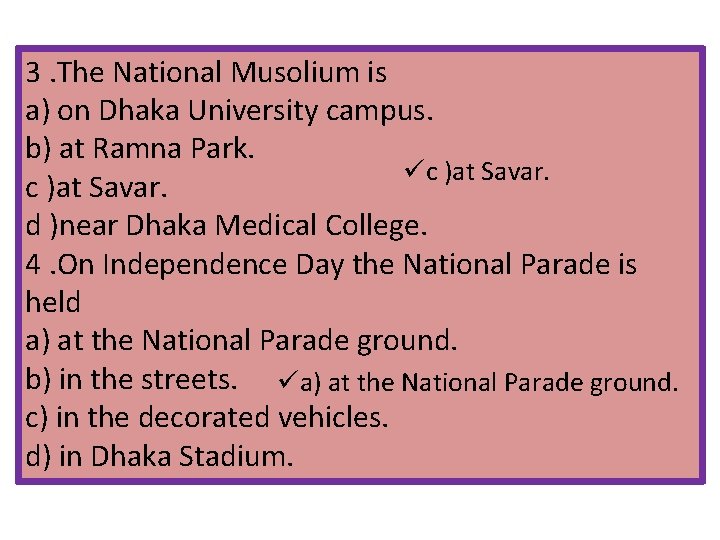 3 .The National Musolium is
a) on Dhaka University campus.
b) at Ramna Park.
c )at Savar.
✓c )at Savar.
d )near Dhaka Medical College.
4 .On Independence Day the National Parade is held
a) at the National Parade ground.
b) in the streets.
✓a) at the National Parade ground.
c) in the decorated vehicles.
d) in Dhaka Stadium.